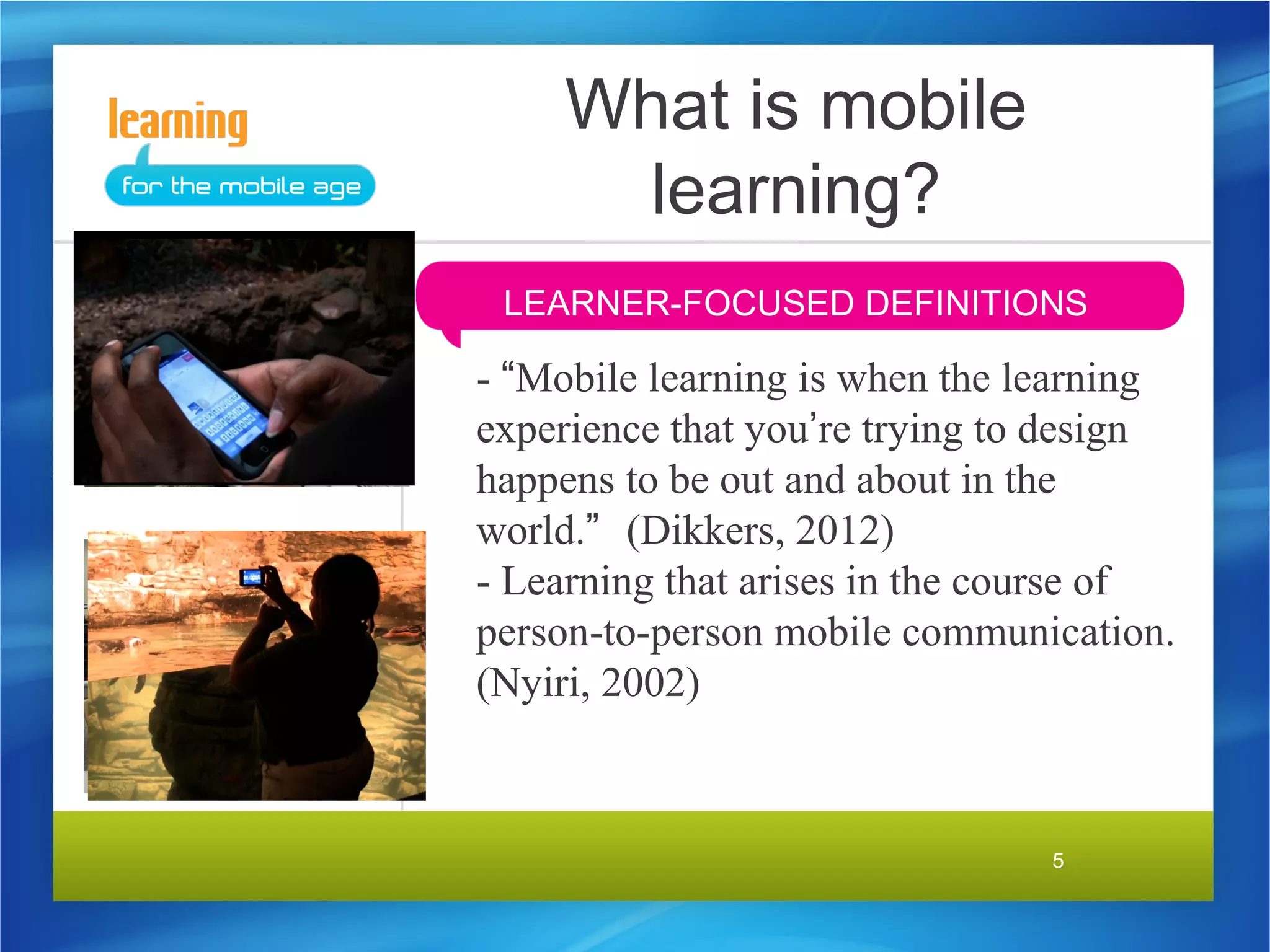 learning
for the mobile age

What is mobile learning?

LEARNER-FOCUSED DEFINITIONS

- “Mobile learning is when the learning experience that you’re trying to design happens to be out and about in the world.” (Dikkers, 2012)
- Learning that arises in the course of person-to-person mobile communication. (Nyiri, 2002)

5